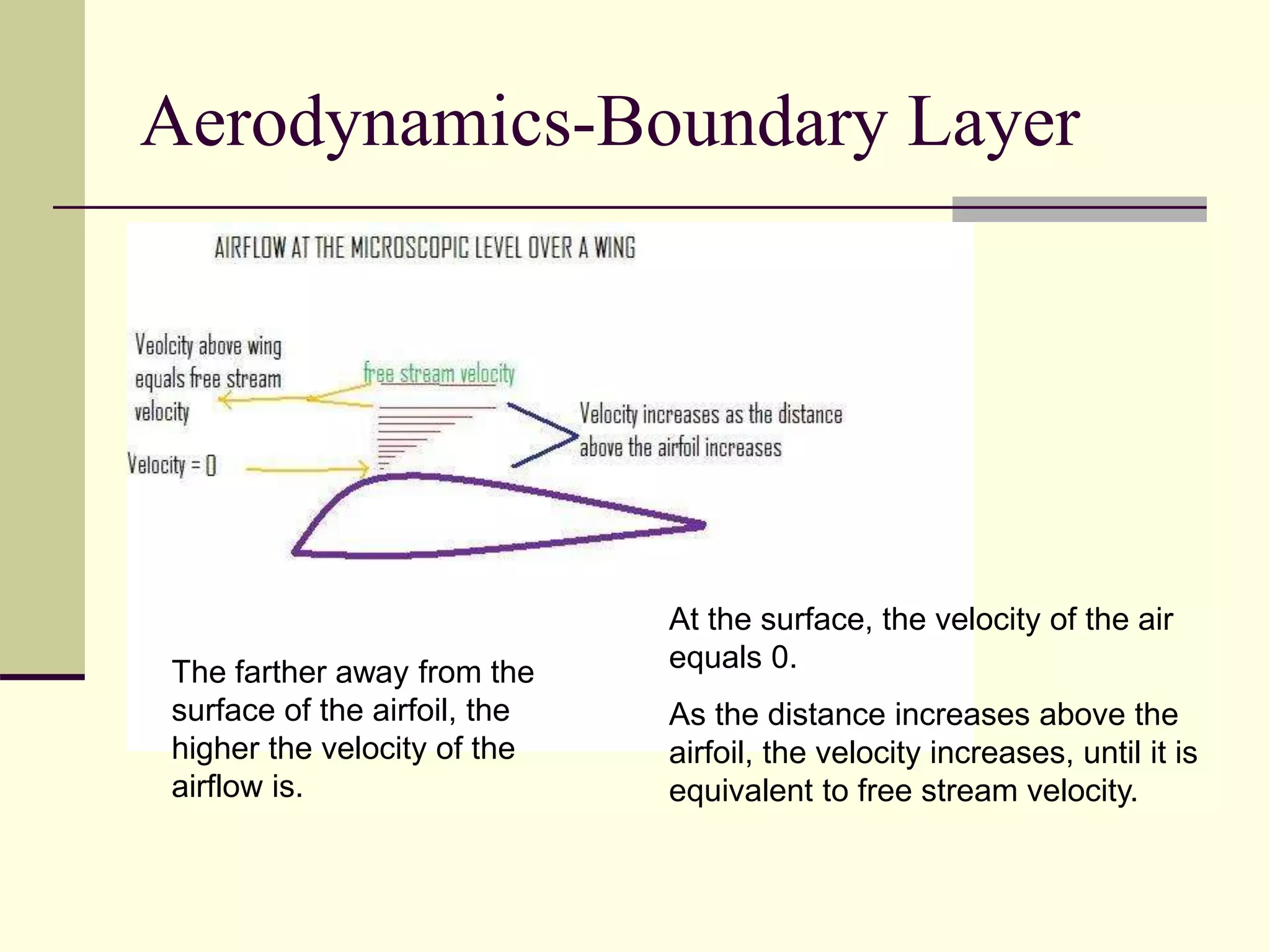 Aerodynamics-Boundary Layer

AIRFLOW AT THE MICROSCOPIC LEVEL OVER A WING

Veolcity above wing equals free stream velocity

free stream velocity

Velocity increases as the distance above the airfoil increases

Velocity = 0

The farther away from the surface of the airfoil, the higher the velocity of the airflow is.

At the surface, the velocity of the air equals 0.

As the distance increases above the airfoil, the velocity increases, until it is equivalent to free stream velocity.